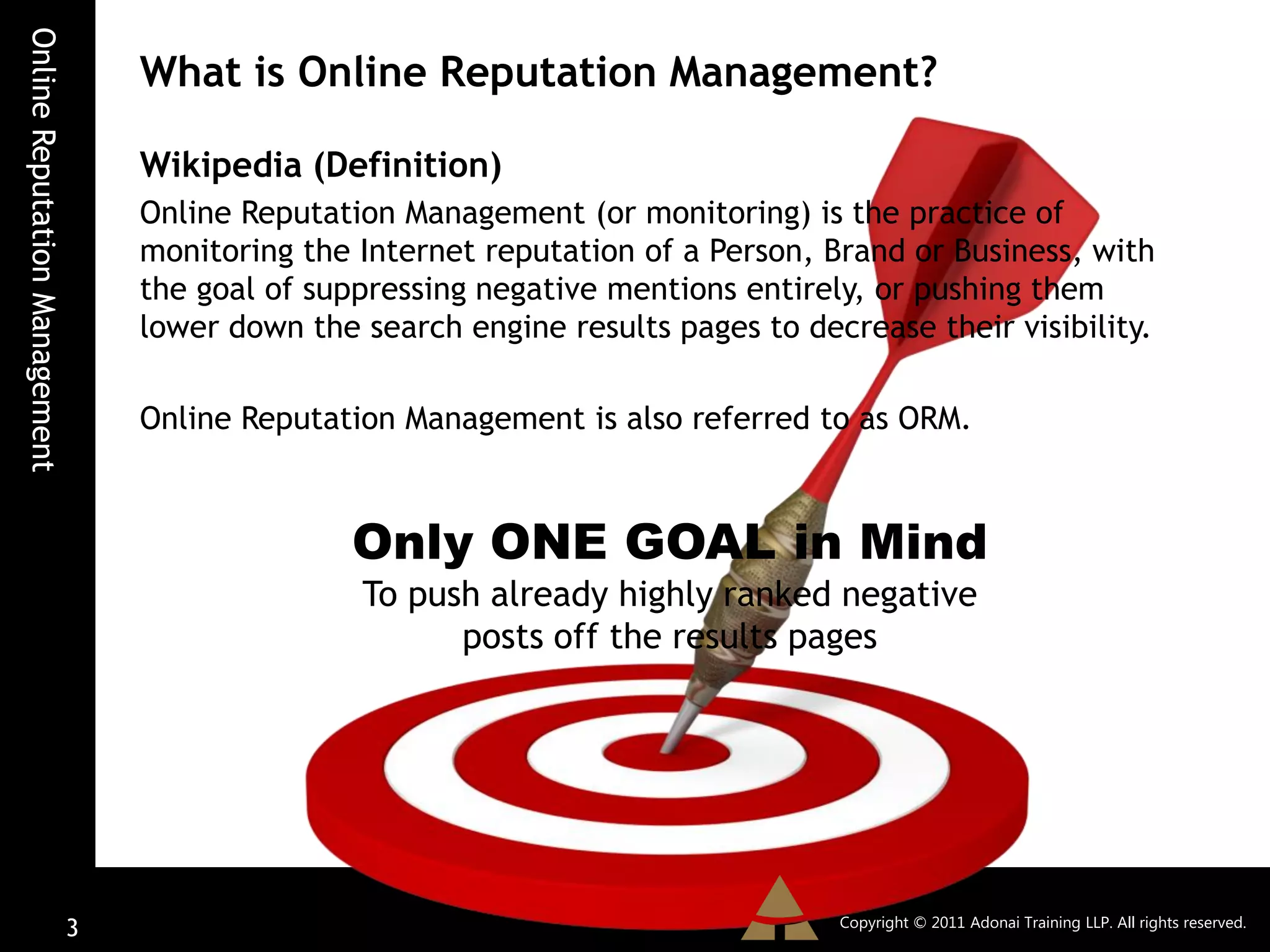 Online Reputation Management

What is Online Reputation Management?

Wikipedia (Definition)

Online Reputation Management (or monitoring) is the practice of monitoring the Internet reputation of a Person, Brand or Business, with the goal of suppressing negative mentions entirely, or pushing them lower down the search engine results pages to decrease their visibility.

Online Reputation Management is also referred to as ORM.

Only ONE GOAL in Mind

To push already highly ranked negative posts off the results pages

3

Copyright © 2011 Adonai Training LLP. All rights reserved.